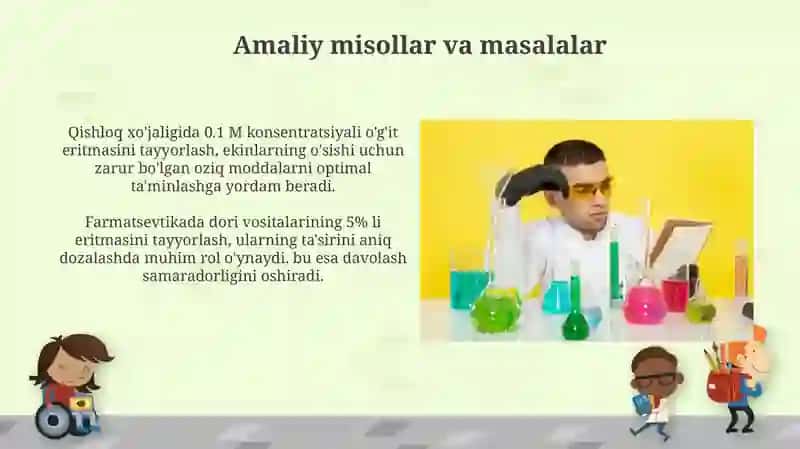 Amaliy misollar va masalalar

Qishloq xo'jaligida 0.1 M konsentratsiyali o'g'it eritmasini tayyorlash, ekinlarning o'sishi uchun zarur bo'lgan oziq moddalarni optimal ta'minlashga yordam beradi.

Farmatsevtikada dori vositalarining 5% li eritmasini tayyorlash, ularning ta'sirini aniq dozalashda muhim rol o'ynaydi. bu esa davolash samaradorligini oshiradi.